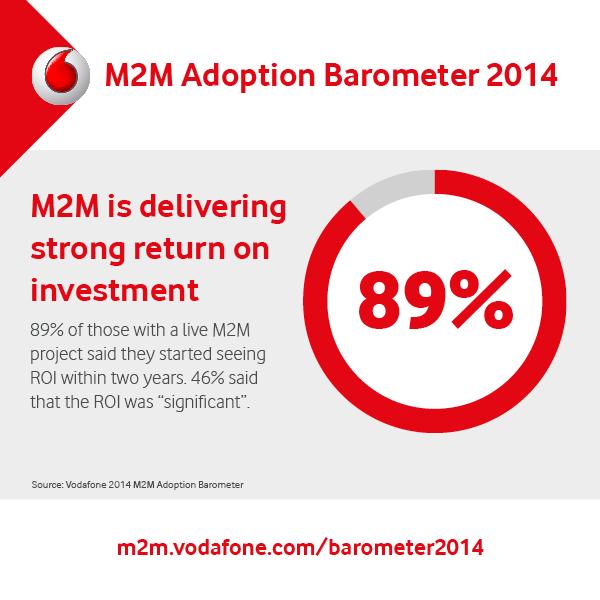 M2M Adoption Barometer 2014

M2M is delivering strong return on investment

89% of those with a live M2M project said they started seeing ROI within two years. 46% said that the ROI was “significant”.

89%

Source: Vodafone 2014 M2M Adoption Barometer

m2m.vodafone.com/barometer2014